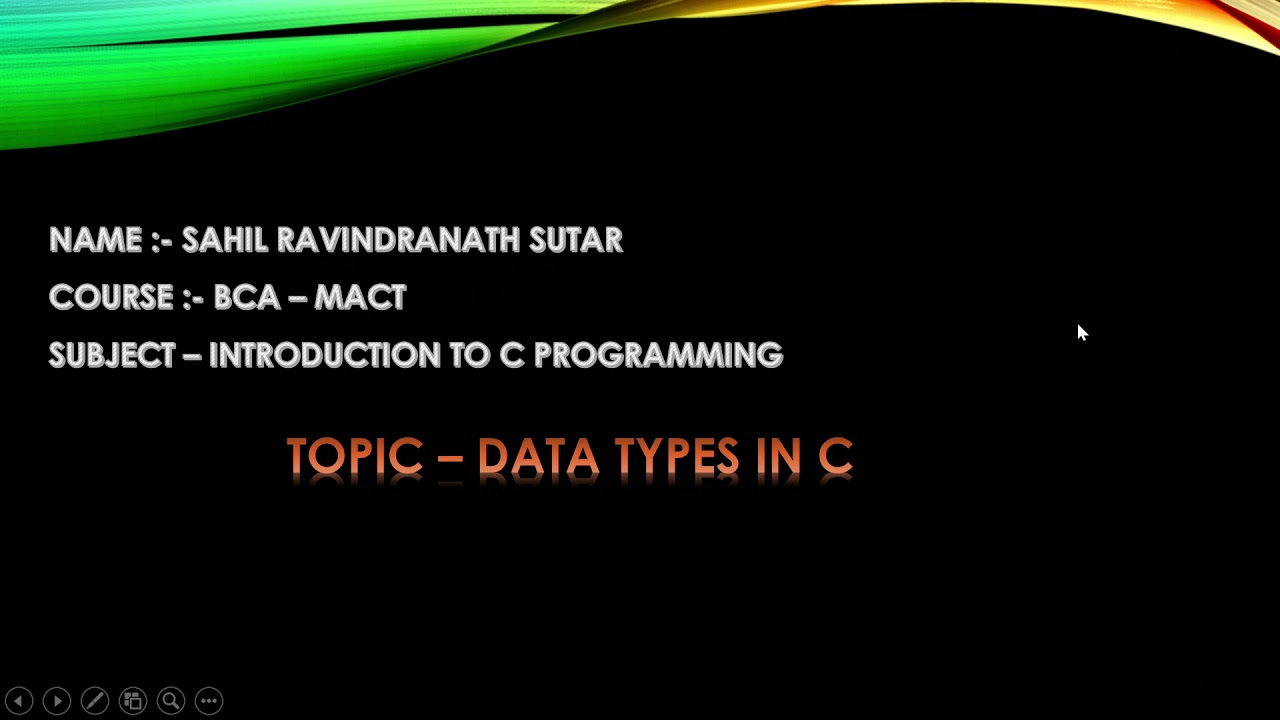 NAME :- SAHIL RAVINDRANATH SUTAR

COURSE :- BCA – MACT

SUBJECT – INTRODUCTION TO C PROGRAMMING

TOPIC – DATA TYPES IN C